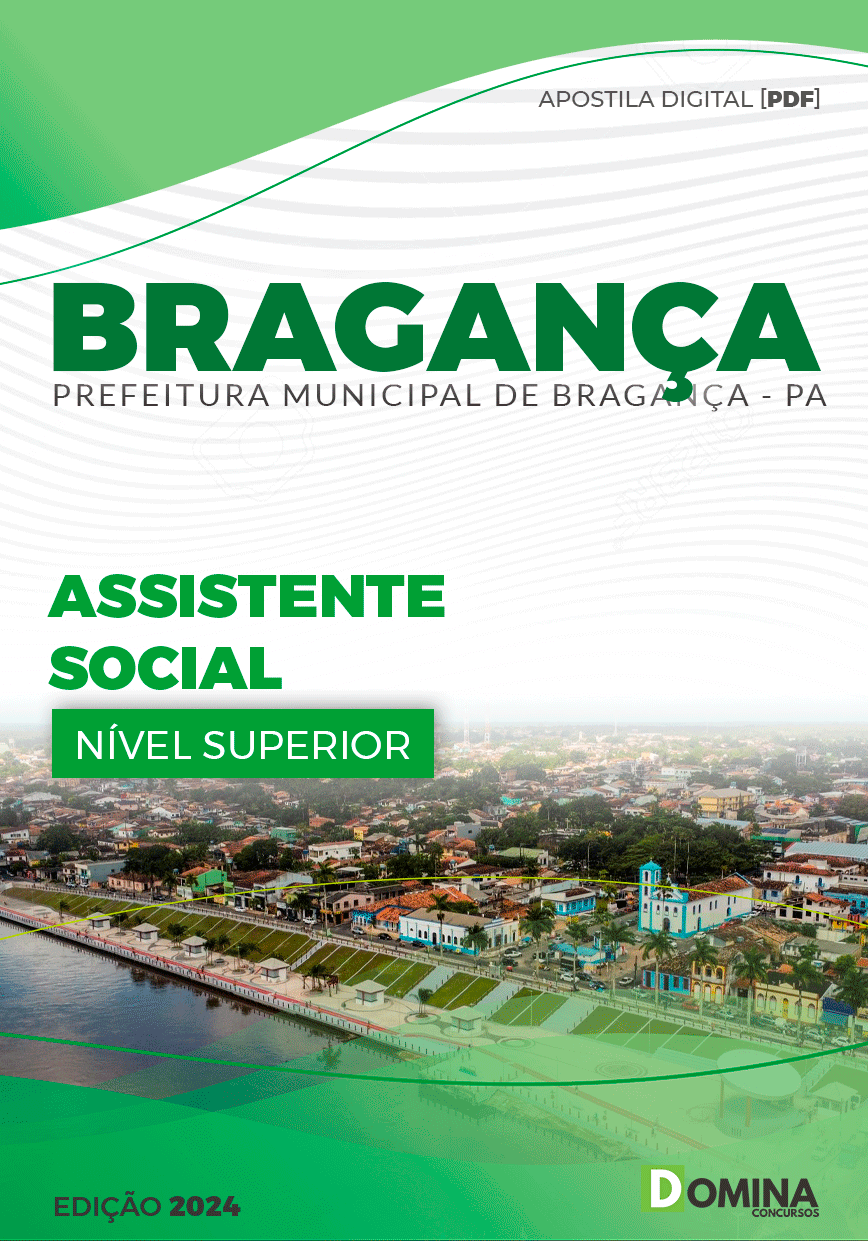 APOSTILA DIGITAL [PDF]

BRAGANÇA
PREFEITURA MUNICIPAL DE BRAGANÇA - PA

ASSISTENTE SOCIAL

NÍVEL SUPERIOR

EDIÇÃO 2024

DOMINA
CONCURSOS